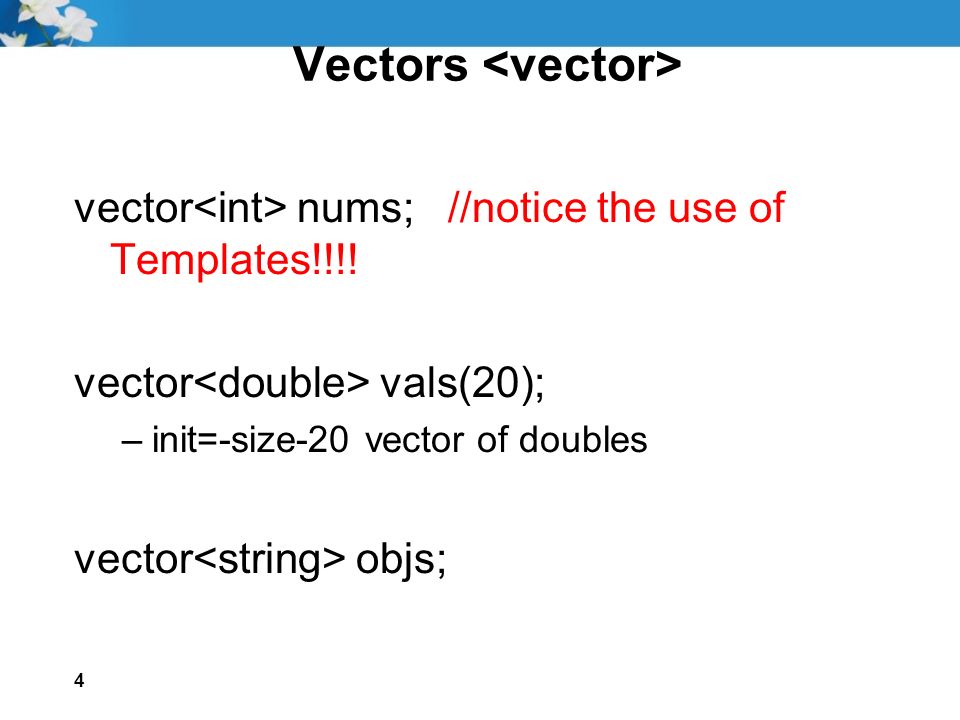 Vectors <vector>

vector<int> nums; //notice the use of Templates!!!!

vector<double> vals(20);

– init=-size-20 vector of doubles

vector<string> objs;

4